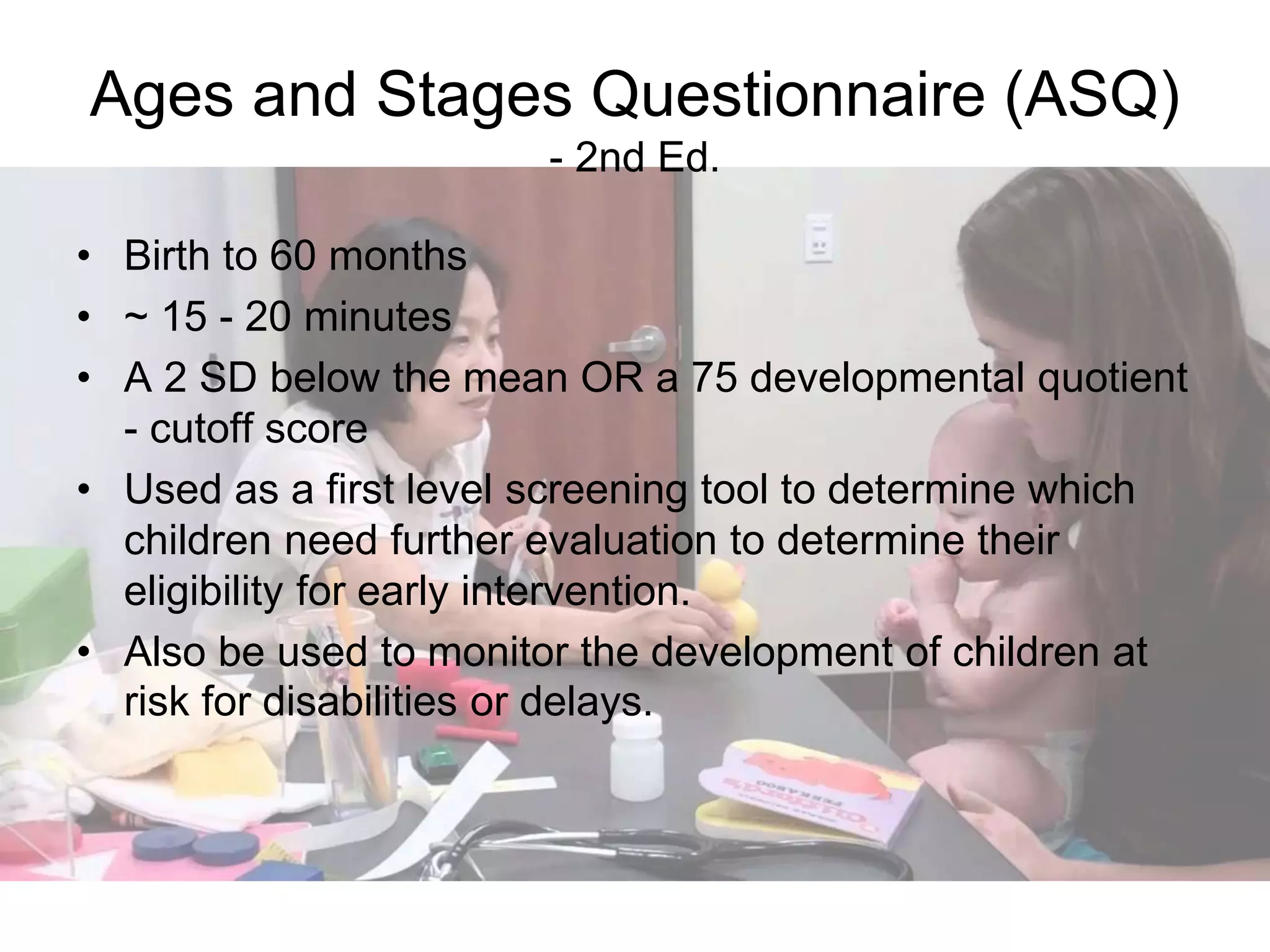 Ages and Stages Questionnaire (ASQ) - 2nd Ed.

• Birth to 60 months
• ~ 15 - 20 minutes
• A 2 SD below the mean OR a 75 developmental quotient - cutoff score
• Used as a first level screening tool to determine which children need further evaluation to determine their eligibility for early intervention.
• Also be used to monitor the development of children at risk for disabilities or delays.